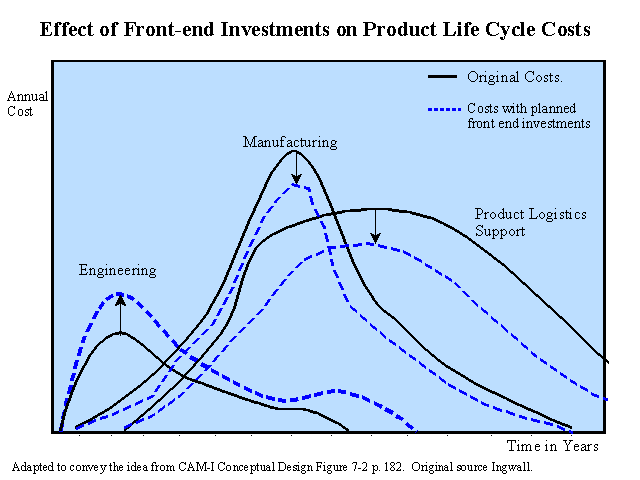 Effect of Front-end Investments on Product Life Cycle Costs

Annual Cost

Original Costs.

Costs with planned front end investments

Manufacturing

Product Logistics Support

Engineering

Time in Years

Adapted to convey the idea from CAM-I Conceptual Design Figure 7-2 p. 182. Original source Ingwall.